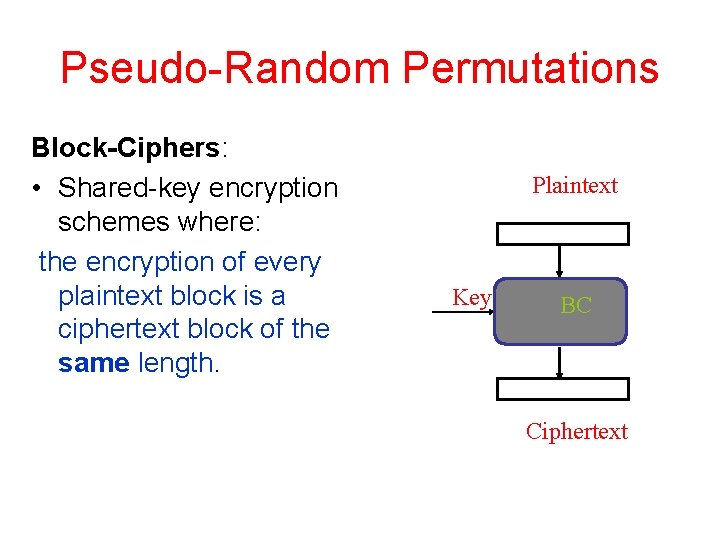 Pseudo-Random Permutations

Block-Ciphers:

• Shared-key encryption schemes where:

the encryption of every plaintext block is a ciphertext block of the same length.

Plaintext

Key

BC

Ciphertext